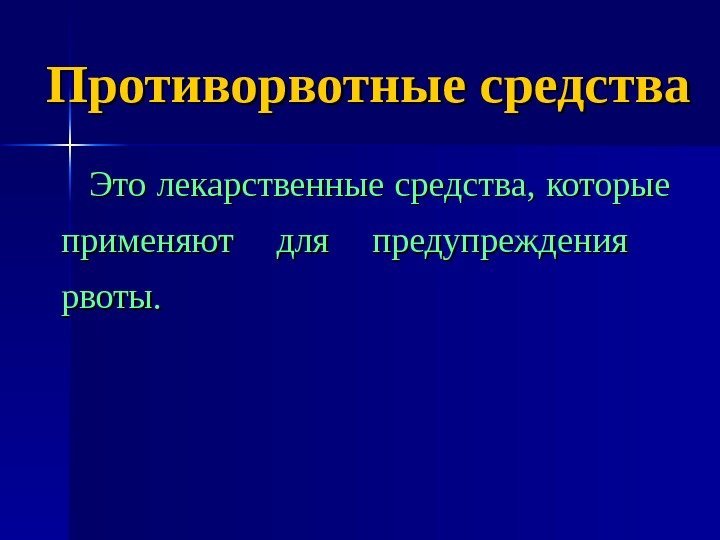 Противорвотные средства

Это лекарственные средства, которые применяют для предупреждения рвоты.